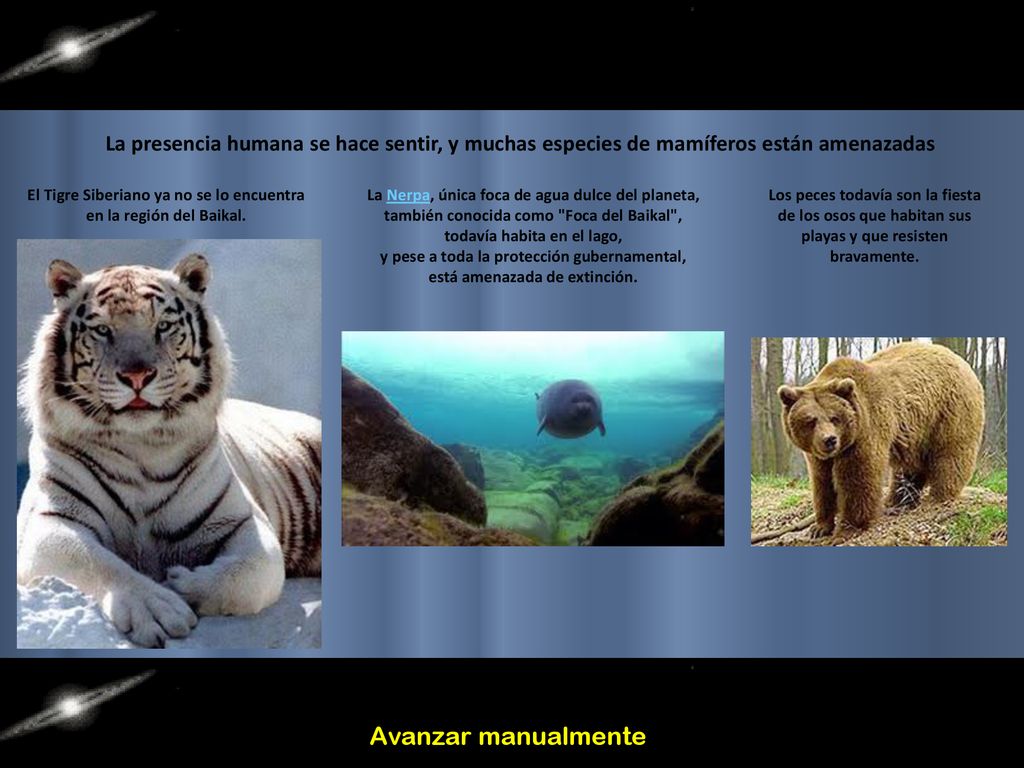 La presencia humana se hace sentir, y muchas especies de mamíferos están amenazadas

El Tigre Siberiano ya no se lo encuentra en la región del Baikal.

La Nerpa, única foca de agua dulce del planeta, también conocida como "Foca del Baikal", todavía habita en el lago, y pese a toda la protección gubernamental, está amenazada de extinción.

Los peces todavía son la fiesta de los osos que habitan sus playas y que resisten bravamente.

Avanzar manualmente